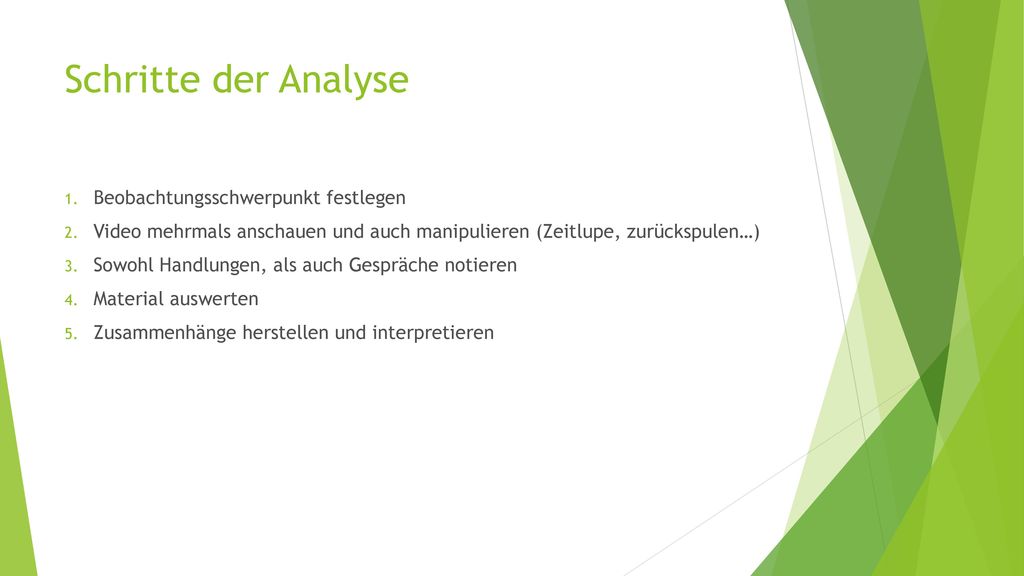 Schritte der Analyse

1. Beobachtungsschwerpunkt festlegen
2. Video mehrmals anschauen und auch manipulieren (Zeitlupe, zurückspulen…)
3. Sowohl Handlungen, als auch Gespräche notieren
4. Material auswerten
5. Zusammenhänge herstellen und interpretieren